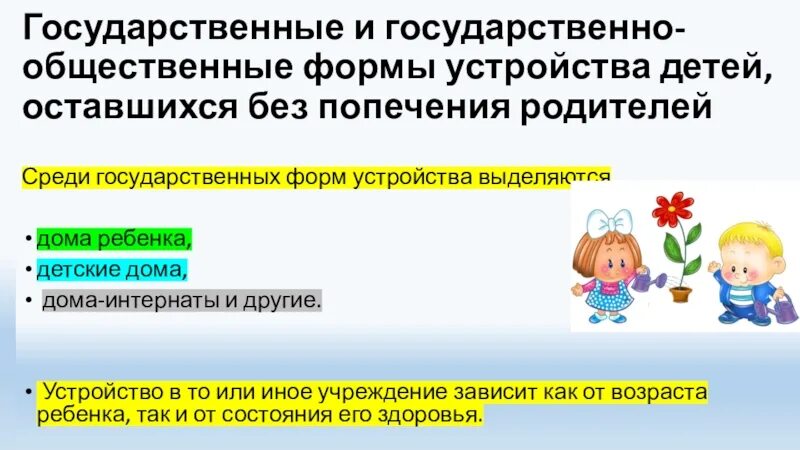 Государственные и государственно-общественные формы устройства детей, оставшихся без попечения родителей

Среди государственных форм устройства выделяются

• дома ребенка,
• детские дома,
• дома-интернаты и другие.

• Устройство в то или иное учреждение зависит как от возраста ребенка, так и от состояния его здоровья.